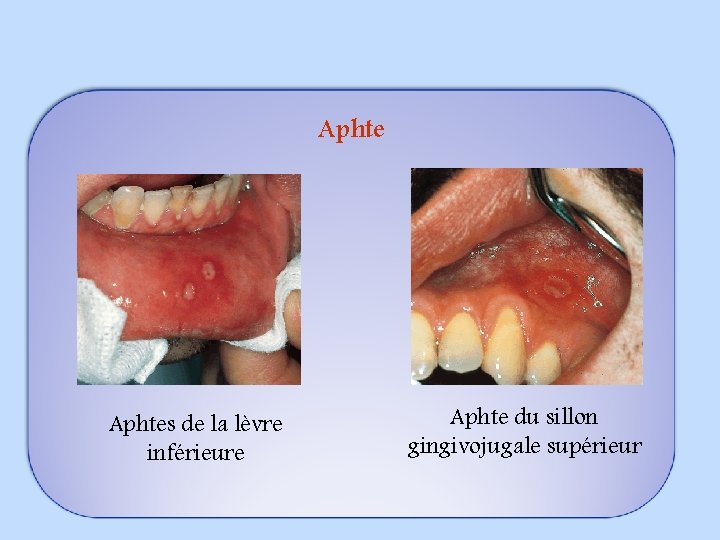 Aphte

Aphtes de la lèvre inférieure

Aphte du sillon gingivojugale supérieur